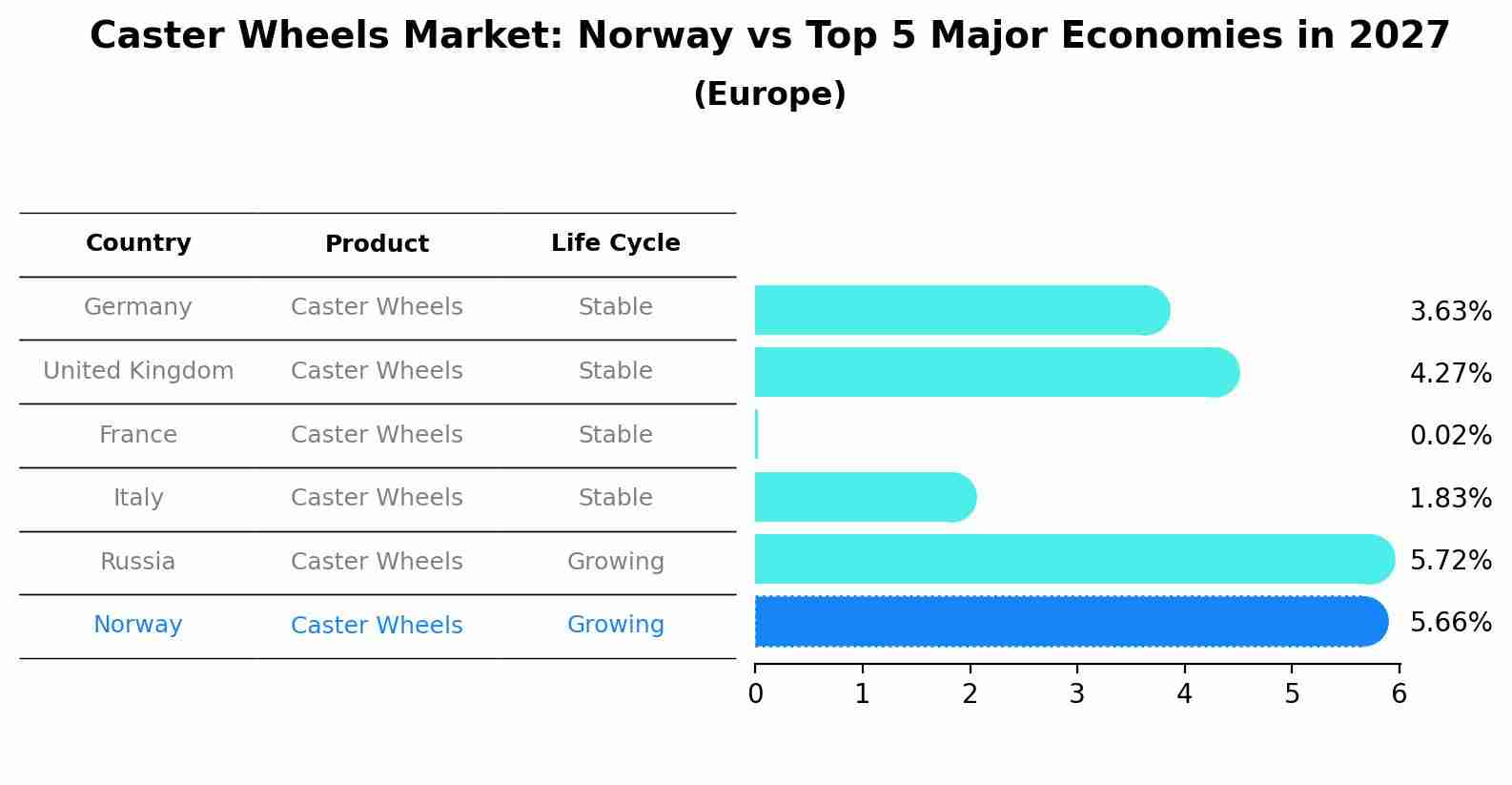 Caster Wheels Market: Norway vs Top 5 Major Economies in 2027
(Europe)

| Country | Product | Life Cycle | |
|---|---|---|---|
| Germany | Caster Wheels | Stable | 3.63% |
| United Kingdom | Caster Wheels | Stable | 4.27% |
| France | Caster Wheels | Stable | 0.02% |
| Italy | Caster Wheels | Stable | 1.83% |
| Russia | Caster Wheels | Growing | 5.72% |
| Norway | Caster Wheels | Growing | 5.66% |

0 1 2 3 4 5 6